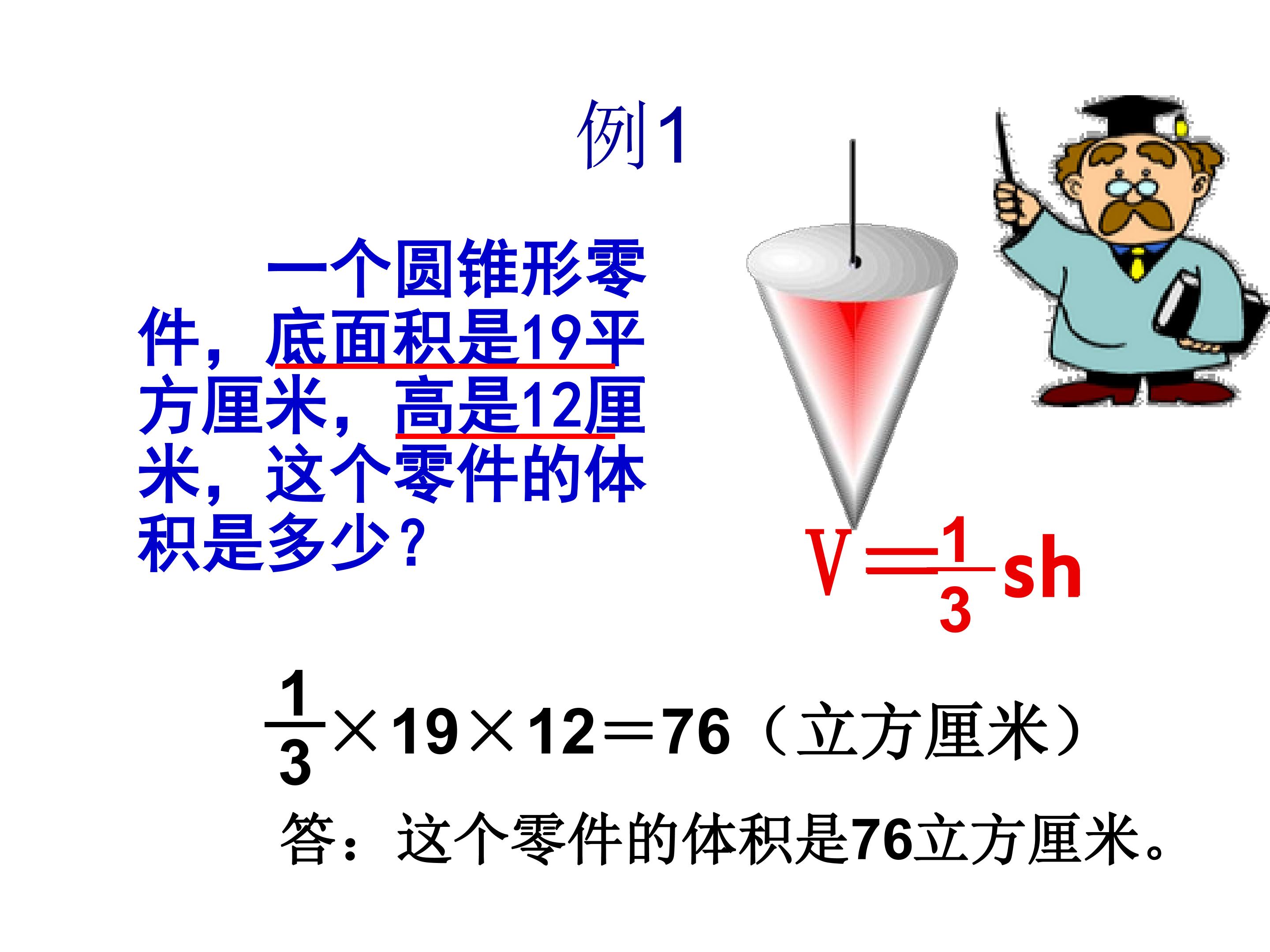 例1

一个圆锥形零件，底面积是19平方厘米，高是12厘米，这个零件的体积是多少？

$V=\frac{1}{3}sh$

$\frac{1}{3}\times19\times12=76$（立方厘米）

答：这个零件的体积是76立方厘米。